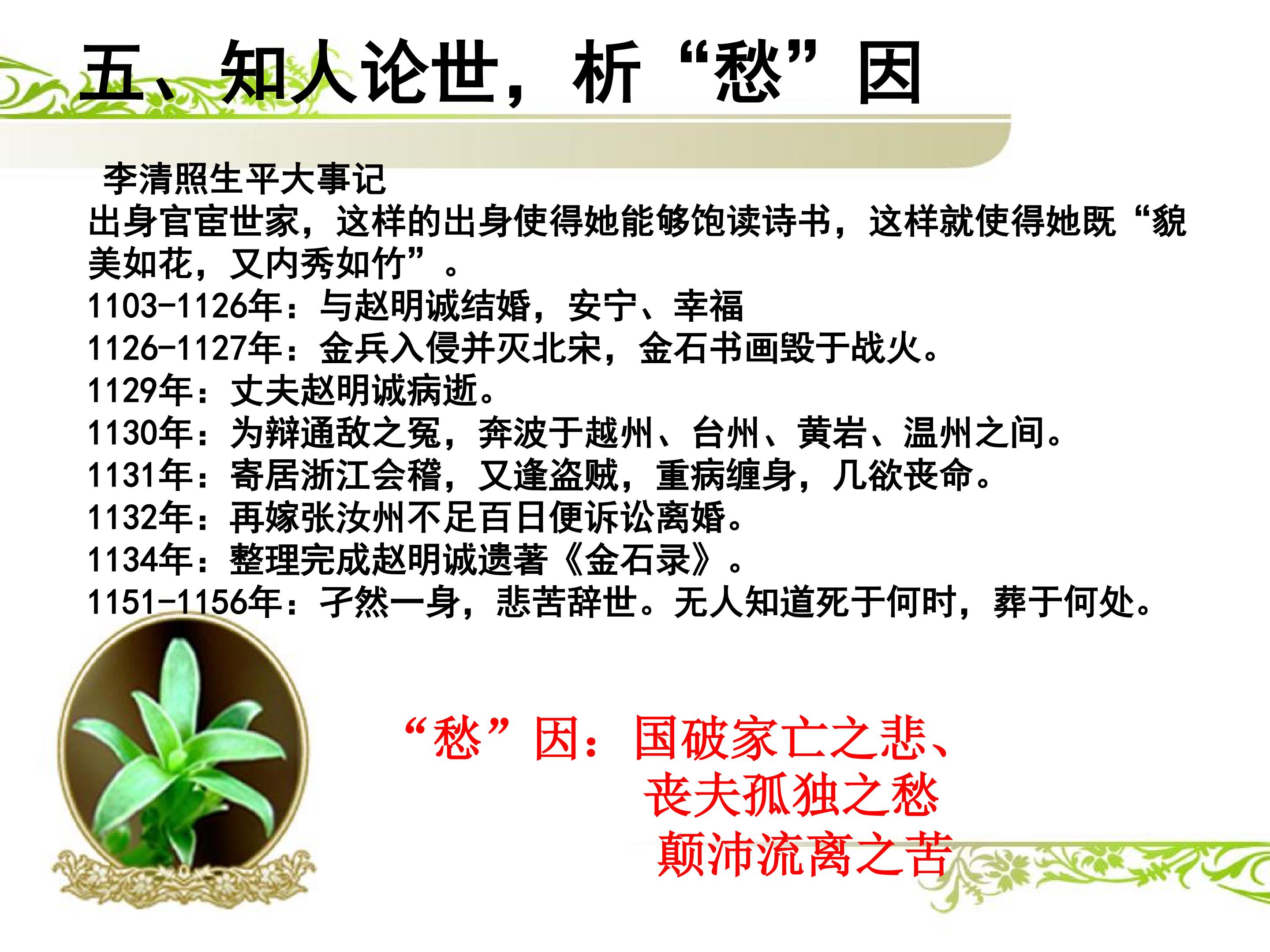 五、知人论世，析“愁”因

李清照生平大事记

出身官宦世家，这样的出身使得她能够饱读诗书，这样就使得她既“貌美如花，又内秀如竹”。

1103-1126年：与赵明诚结婚，安宁、幸福

1126-1127年：金兵入侵并灭北宋，金石书画毁于战火。

1129年：丈夫赵明诚病逝。

1130年：为辩通敌之冤，奔波于越州、台州、黄岩、温州之间。

1131年：寄居浙江会稽，又逢盗贼，重病缠身，几欲丧命。

1132年：再嫁张汝州不足百日便诉讼离婚。

1134年：整理完成赵明诚遗著《金石录》。

1151-1156年：孑然一身，悲苦辞世。无人知道死于何时，葬于何处。

“愁”因：国破家亡之悲、
丧夫孤独之愁
颠沛流离之苦